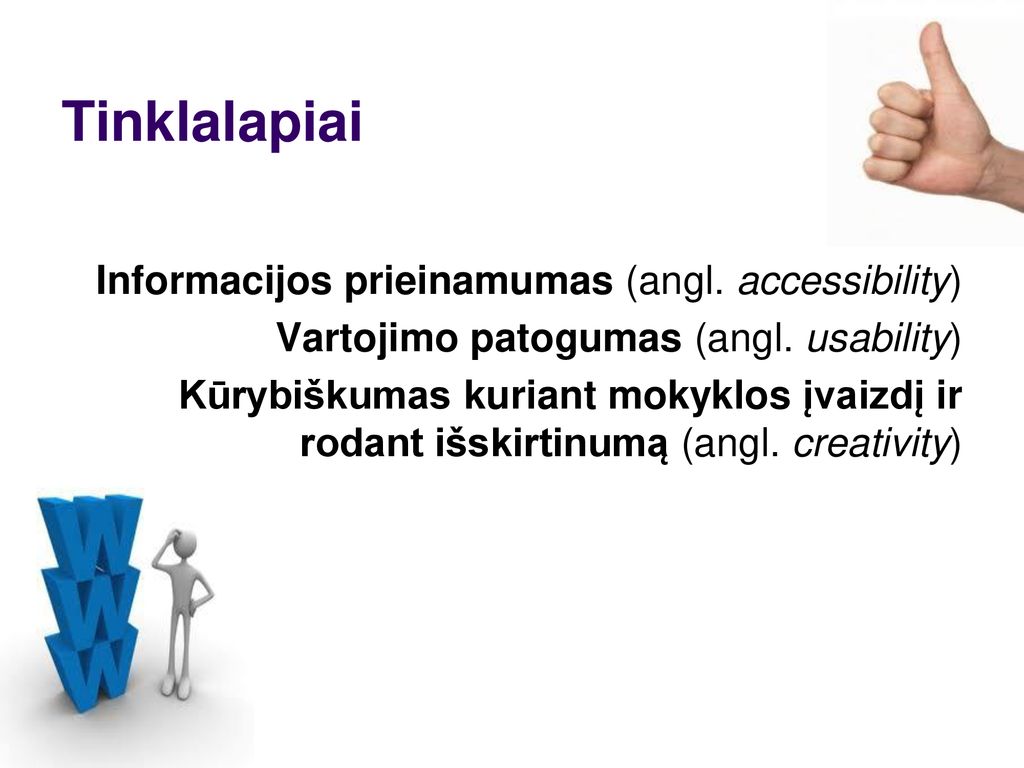 Tinklalapiai

Informacijos prieinamumas (angl. accessibility)

Vartojimo patogumas (angl. usability)

Kūrybiškumas kuriant mokyklos įvaizdį ir rodant išskirtinumą (angl. creativity)

W
W
W